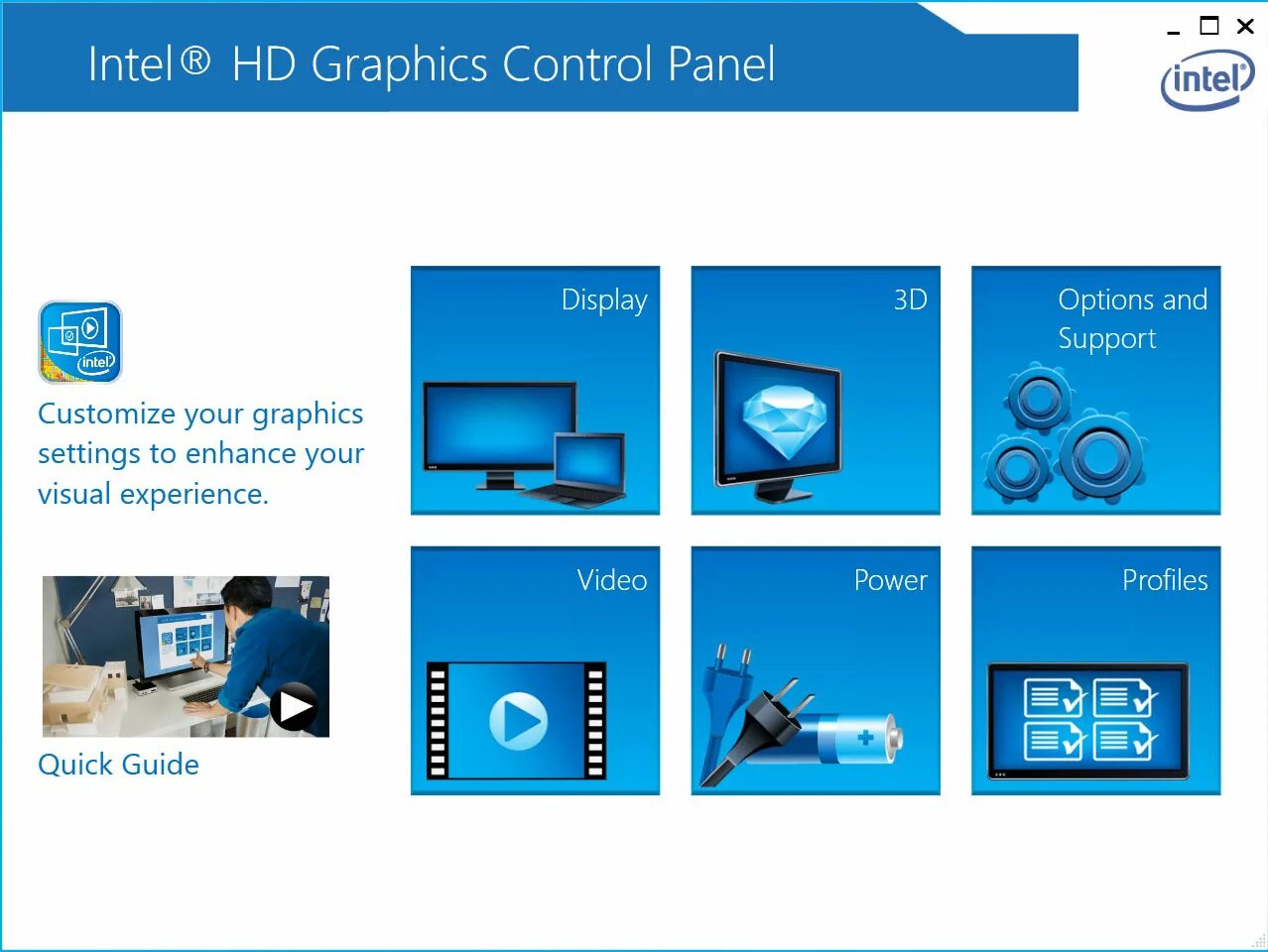 Intel® HD Graphics Control Panel

intel

intel

Customize your graphics settings to enhance your visual experience.

Quick Guide

Display

3D

Options and Support

Video

Power

Profiles